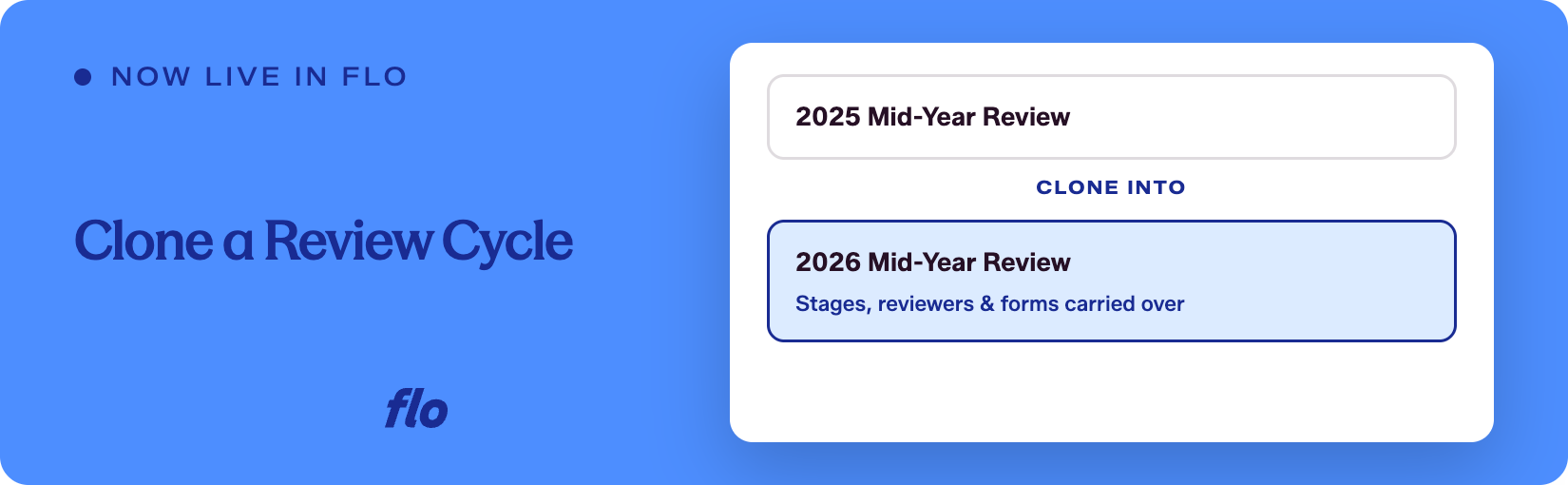 NOW LIVE IN FLO

Clone a Review Cycle

flo

2025 Mid-Year Review

CLONE INTO

2026 Mid-Year Review

Stages, reviewers & forms carried over